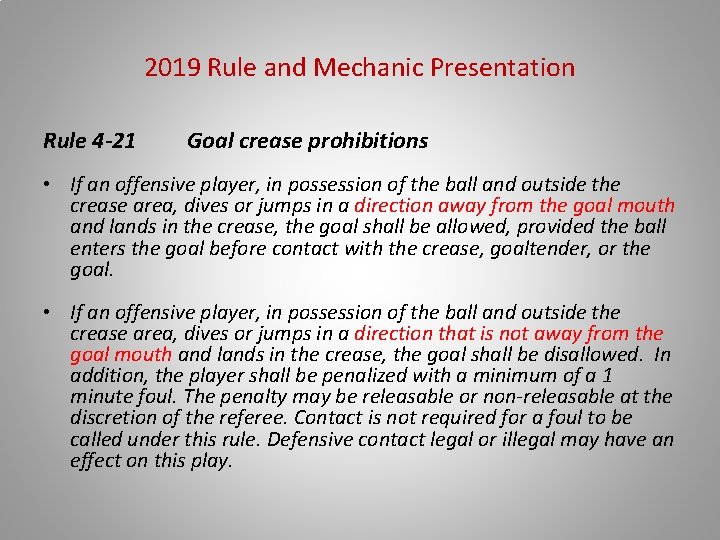 2019 Rule and Mechanic Presentation

Rule 4-21 Goal crease prohibitions

• If an offensive player, in possession of the ball and outside the crease area, dives or jumps in a direction away from the goal mouth and lands in the crease, the goal shall be allowed, provided the ball enters the goal before contact with the crease, goaltender, or the goal.

• If an offensive player, in possession of the ball and outside the crease area, dives or jumps in a direction that is not away from the goal mouth and lands in the crease, the goal shall be disallowed. In addition, the player shall be penalized with a minimum of a 1 minute foul. The penalty may be releasable or non-releasable at the discretion of the referee. Contact is not required for a foul to be called under this rule. Defensive contact legal or illegal may have an effect on this play.